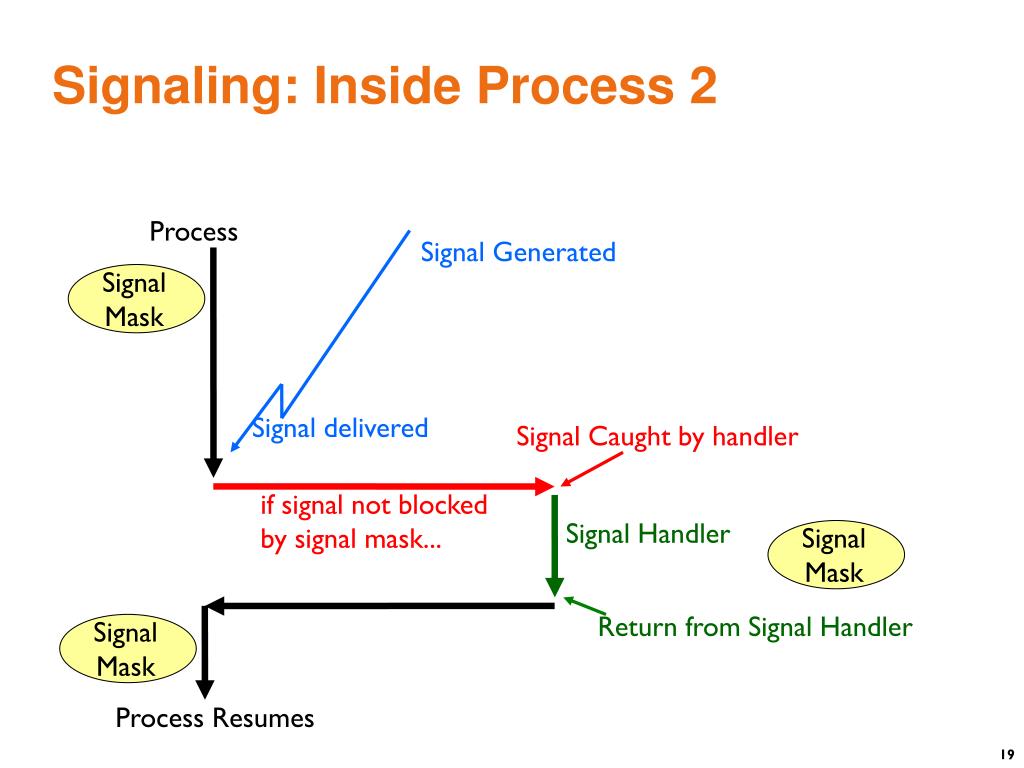 Signaling: Inside Process 2

Process

Signal Mask

Signal Generated

Signal delivered

Signal Caught by handler

if signal not blocked by signal mask...

Signal Handler

Signal Mask

Return from Signal Handler

Signal Mask

Process Resumes

19